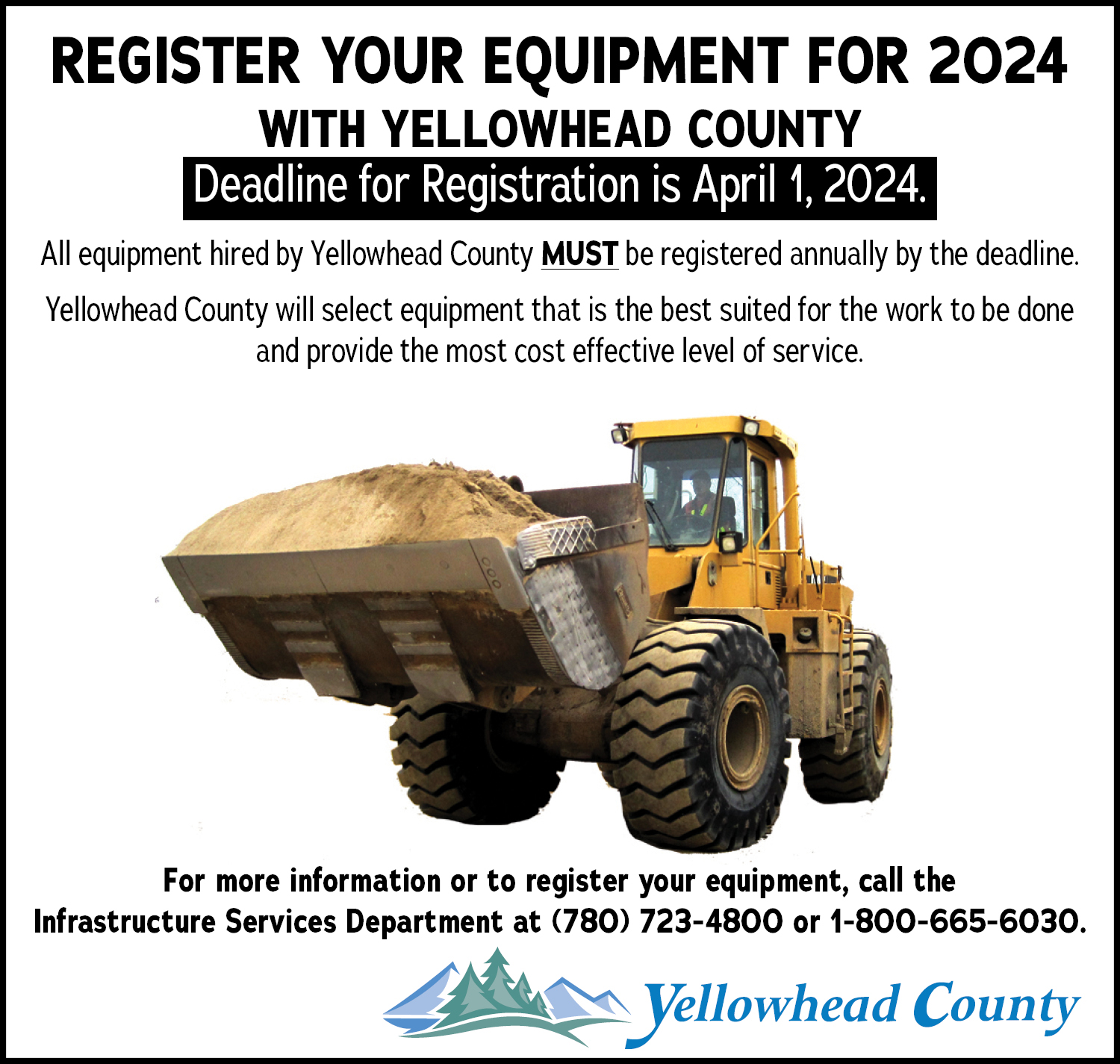 REGISTER YOUR EQUIPMENT FOR 2024
WITH YELLOWHEAD COUNTY
Deadline for Registration is April 1, 2024.

All equipment hired by Yellowhead County MUST be registered annually by the deadline.

Yellowhead County will select equipment that is the best suited for the work to be done and provide the most cost effective level of service.

For more information or to register your equipment, call the Infrastructure Services Department at (780) 723-4800 or 1-800-665-6030.

Yellowhead County